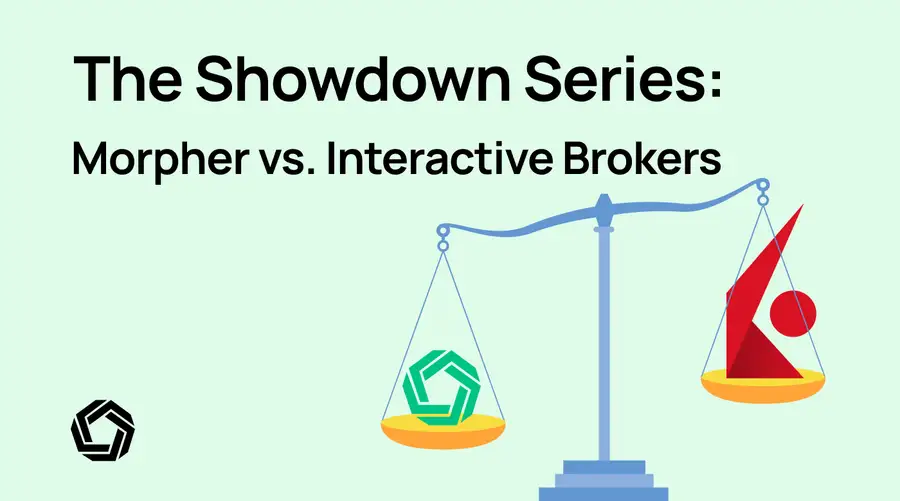 The Showdown Series:

Morpher vs. Interactive Brokers